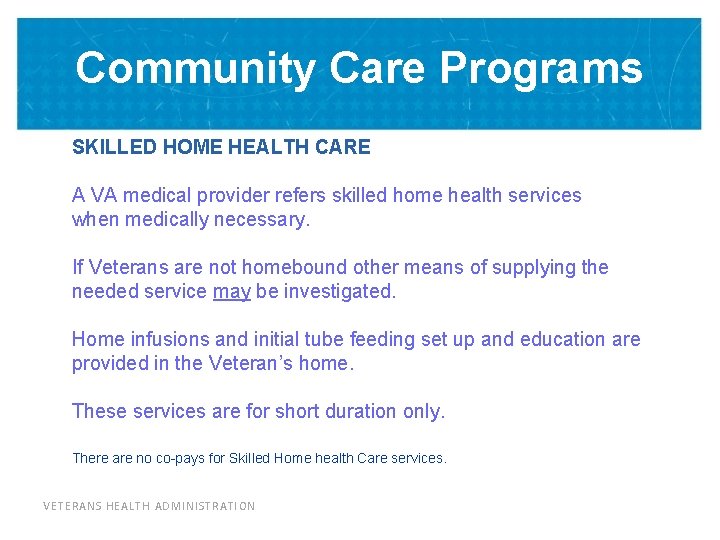 Community Care Programs

SKILLED HOME HEALTH CARE

A VA medical provider refers skilled home health services when medically necessary.

If Veterans are not homebound other means of supplying the needed service may be investigated.

Home infusions and initial tube feeding set up and education are provided in the Veteran's home.

These services are for short duration only.

There are no co-pays for Skilled Home health Care services.

VETERANS HEALTH ADMINISTRATION